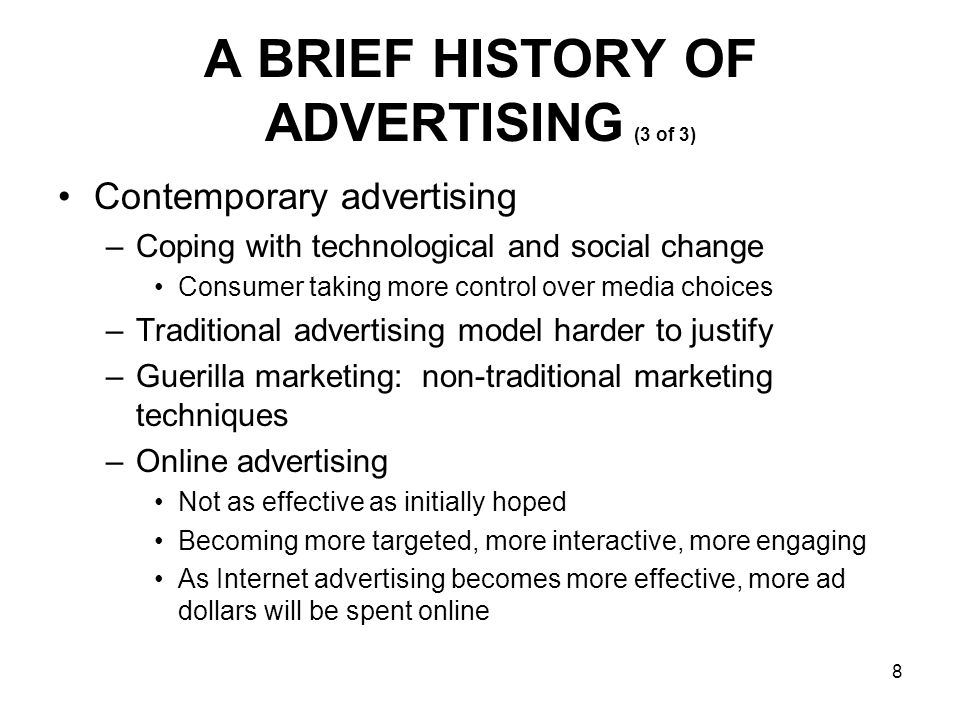 A BRIEF HISTORY OF ADVERTISING (3 of 3)

• Contemporary advertising
– Coping with technological and social change
• Consumer taking more control over media choices
– Traditional advertising model harder to justify
– Guerilla marketing: non-traditional marketing techniques
– Online advertising
• Not as effective as initially hoped
• Becoming more targeted, more interactive, more engaging
• As Internet advertising becomes more effective, more ad dollars will be spent online

8